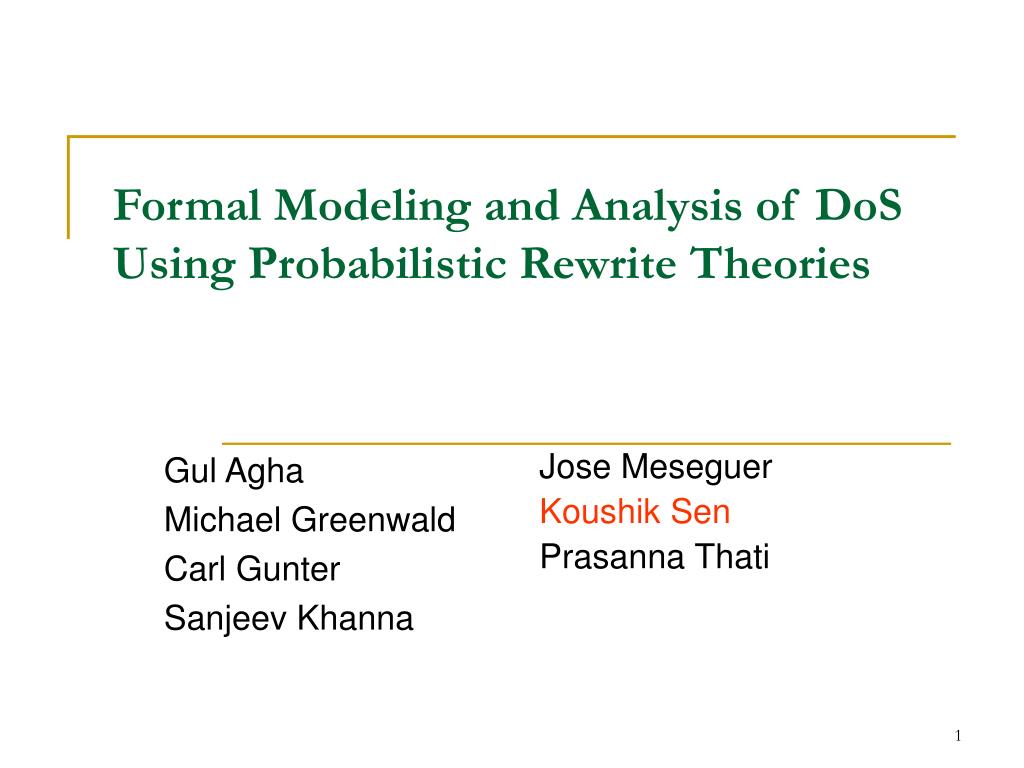 Formal Modeling and Analysis of DoS Using Probabilistic Rewrite Theories

Gul Agha
Michael Greenwald
Carl Gunter
Sanjeev Khanna

Jose Meseguer
Koushik Sen
Prasanna Thati

1